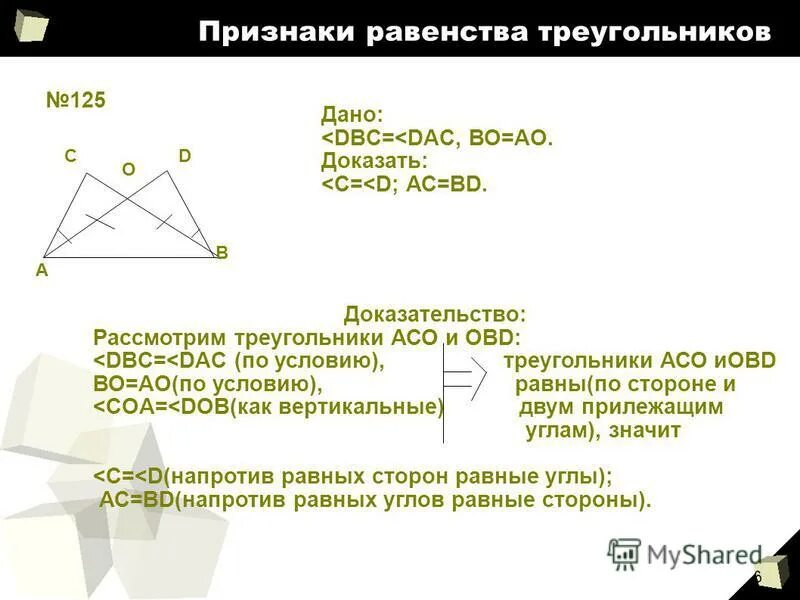 Признаки равенства треугольников

№125

C
O
D
A
B

Дано:
<DBC=<DAC, BO=AO.
Доказать:
<C=<D; AC=BD.

Доказательство:
Рассмотрим треугольники ACO и OBD:
<DBC=<DAC (по условию),
BO=AO(по условию),
<COA=<DOB(как вертикальные)

треугольники ACO иOBD равны(по стороне и двум прилежащим углам), значит

<C=<D(напротив равных сторон равные углы);
AC=BD(напротив равных углов равные стороны).

MyShared
6